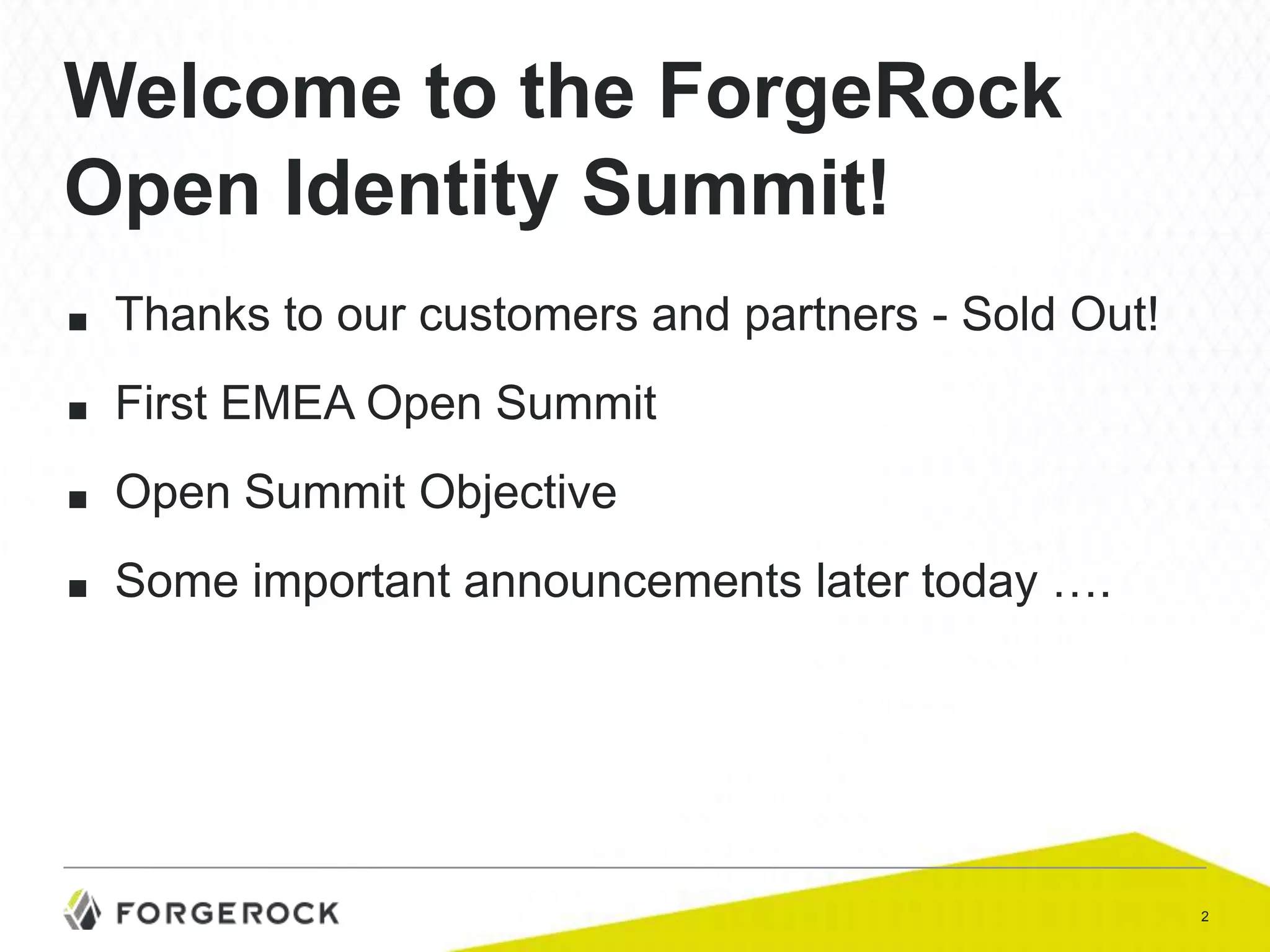 Welcome to the ForgeRock Open Identity Summit!

■ Thanks to our customers and partners - Sold Out!

■ First EMEA Open Summit

■ Open Summit Objective

■ Some important announcements later today ….

FORGEROCK

2